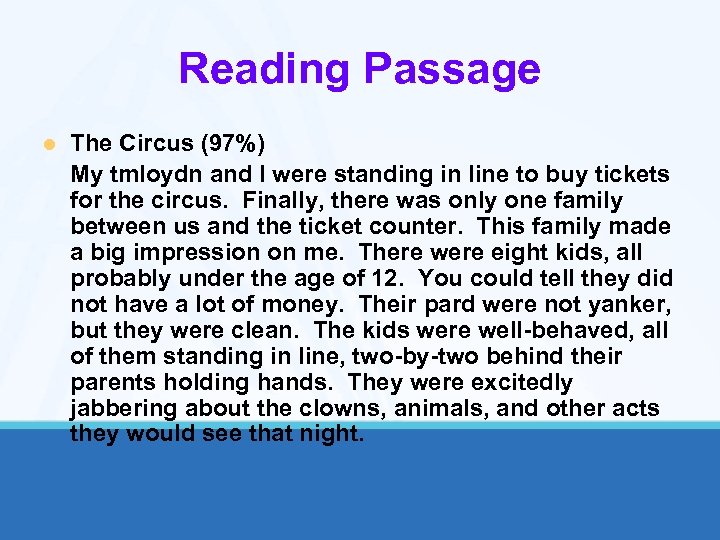 Reading Passage

The Circus (97%)

My tmloydn and I were standing in line to buy tickets for the circus. Finally, there was only one family between us and the ticket counter. This family made a big impression on me. There were eight kids, all probably under the age of 12. You could tell they did not have a lot of money. Their pard were not yanker, but they were clean. The kids were well-behaved, all of them standing in line, two-by-two behind their parents holding hands. They were excitedly jabbering about the clowns, animals, and other acts they would see that night.